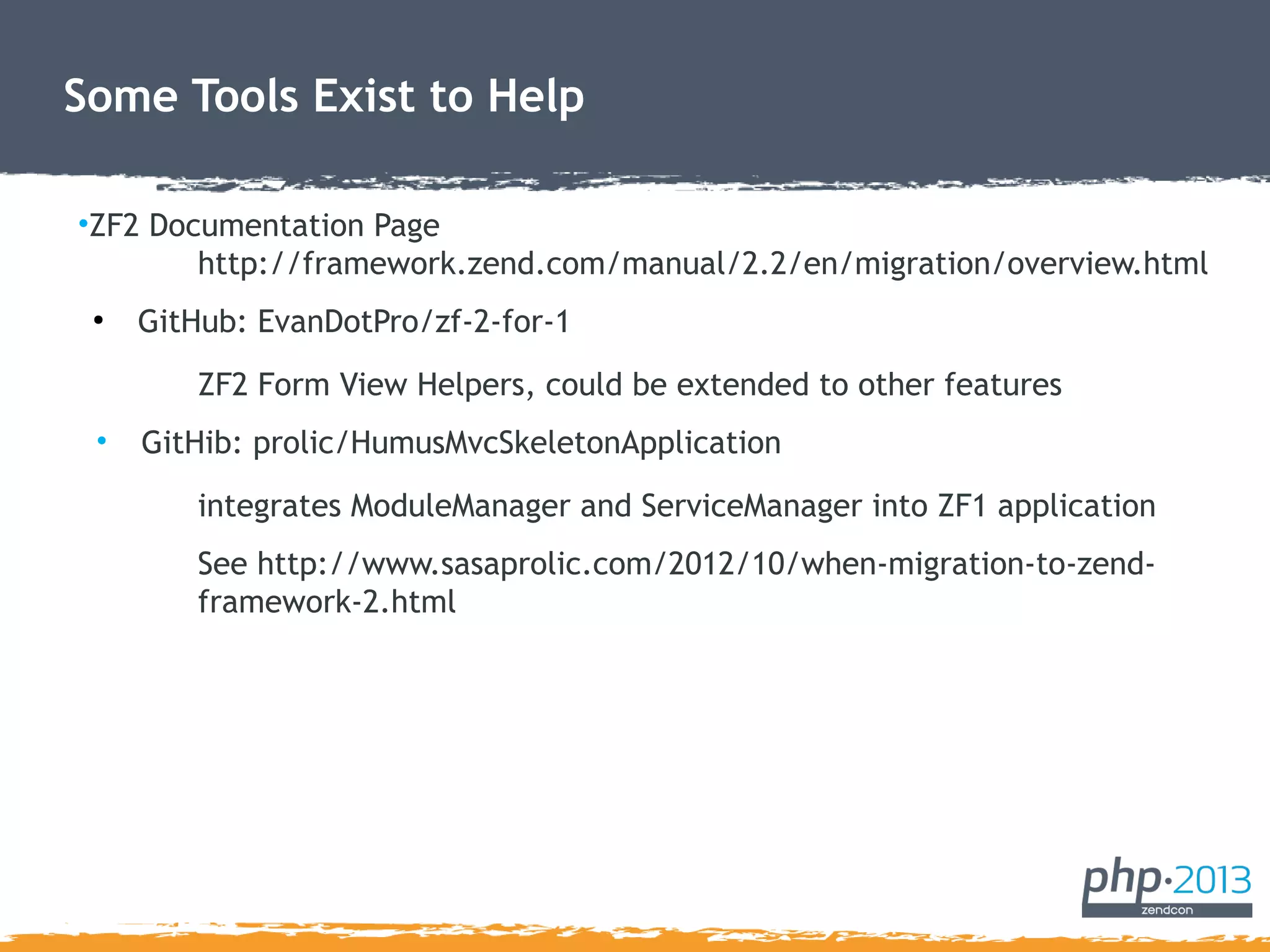 Some Tools Exist to Help

•ZF2 Documentation Page
http://framework.zend.com/manual/2.2/en/migration/overview.html

• GitHub: EvanDotPro/zf-2-for-1

ZF2 Form View Helpers, could be extended to other features

• GitHib: prolic/HumusMvcSkeletonApplication

integrates ModuleManager and ServiceManager into ZF1 application

See http://www.sasaprolic.com/2012/10/when-migration-to-zend-framework-2.html

php·2013
zendcon